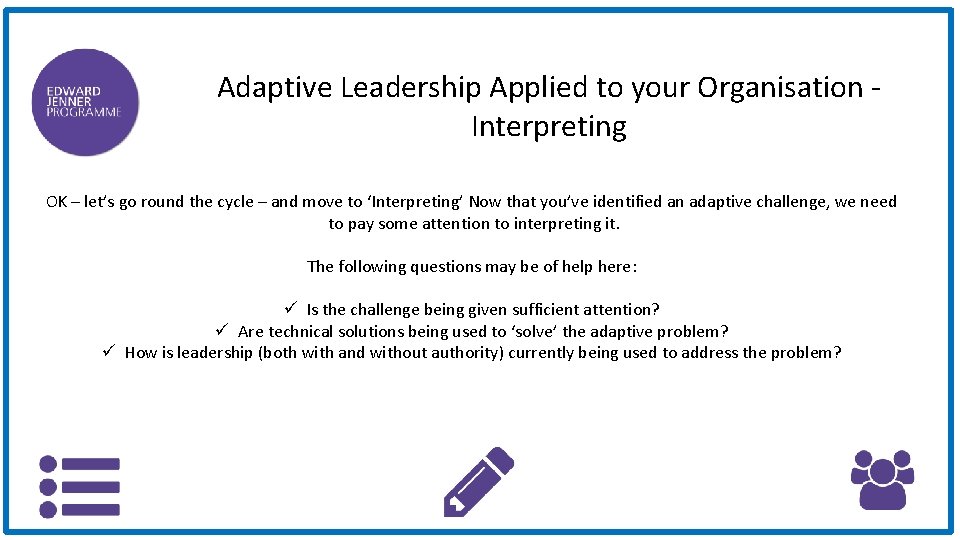 EDWARD JENNER PROGRAMME

Adaptive Leadership Applied to your Organisation - Interpreting

OK – let's go round the cycle – and move to 'Interpreting' Now that you've identified an adaptive challenge, we need to pay some attention to interpreting it.

The following questions may be of help here:

✓ Is the challenge being given sufficient attention?
✓ Are technical solutions being used to 'solve' the adaptive problem?
✓ How is leadership (both with and without authority) currently being used to address the problem?